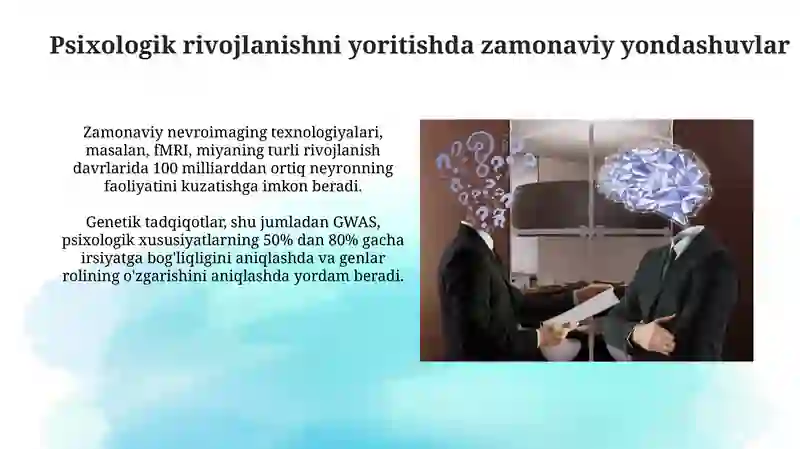 Psixologik rivojlanishni yoritishda zamonaviy yondashuvlar

Zamonaviy nevroimaging texnologiyalari, masalan, fMRI, miyaning turli rivojlanish davrlarida 100 milliarddan ortiq neyronning faoliyatini kuzatishga imkon beradi.

Genetik tadqiqotlar, shu jumladan GWAS, psixologik xususiyatlarning 50% dan 80% gacha irsiyatga bog'liqligini aniqlashda va genlar rolining o'zgarishini aniqlashda yordam beradi.